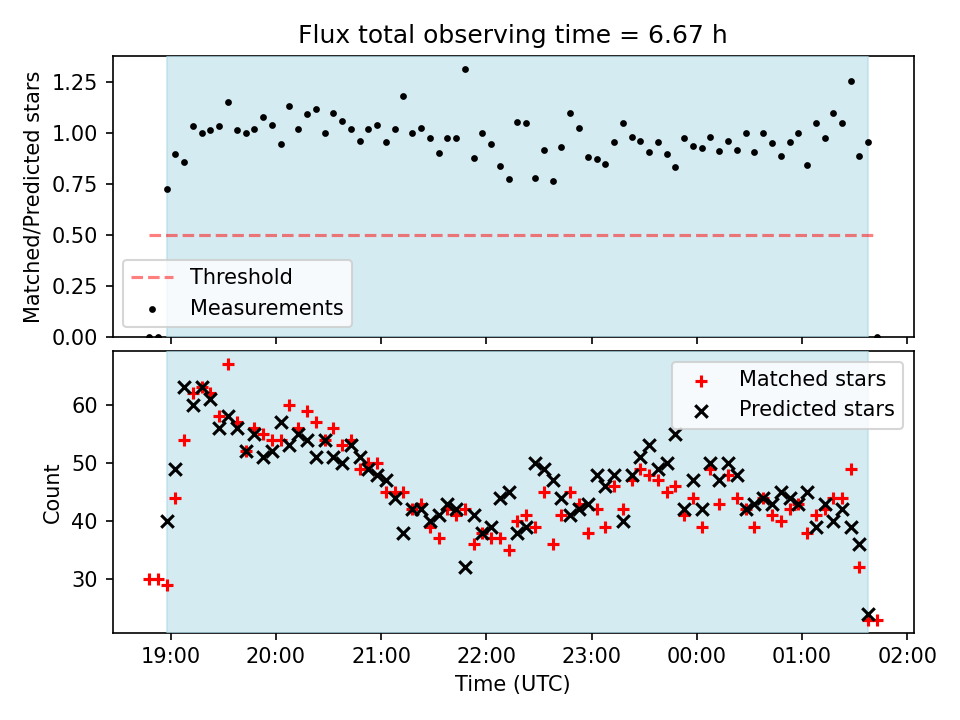 Flux total observing time = 6.67 h

Matched/Predicted stars

1.25
1.00
0.75
0.50
0.25
0.00

Threshold
Measurements

Count

60
50
40
30

Matched stars
Predicted stars

19:00
20:00
21:00
22:00
23:00
00:00
01:00
02:00

Time (UTC)